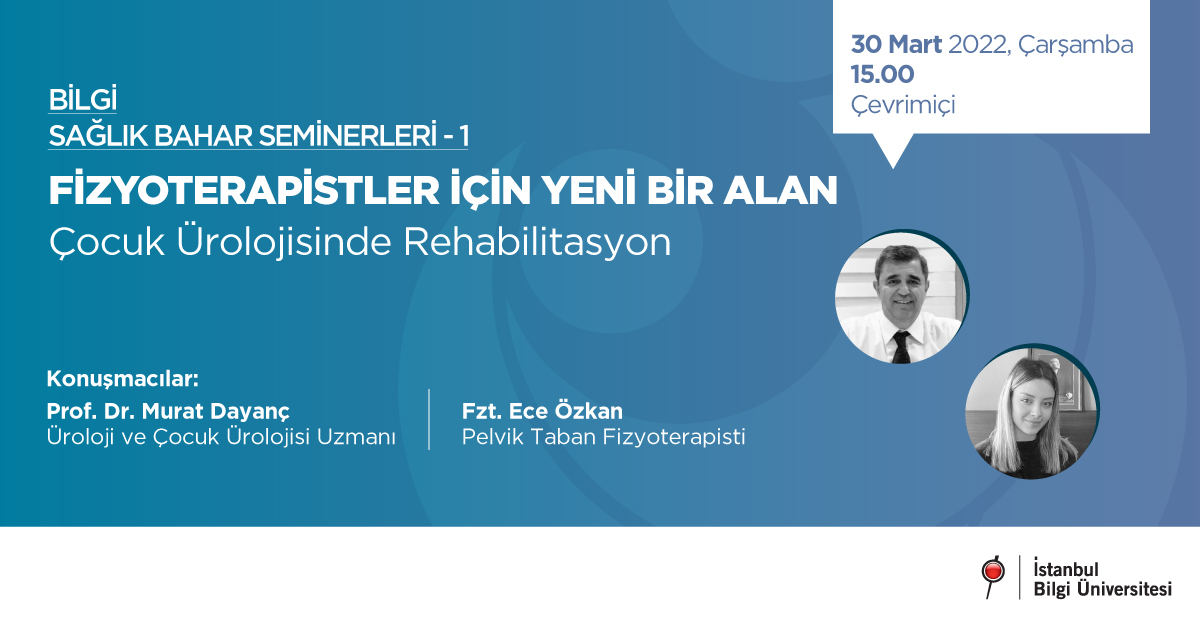 30 Mart 2022, Çarşamba
15.00
Çevrimiçi

BİLGİ
SAĞLIK BAHAR SEMİNERLERİ - 1

FİZYOTERAPİSTLER İÇİN YENİ BİR ALAN
Çocuk Ürolojisinde Rehabilitasyon

Konuşmacılar:
Prof. Dr. Murat Dayanç
Üroloji ve Çocuk Ürolojisi Uzmanı

Fzt. Ece Özkan
Pelvik Taban Fizyoterapisti

İstanbul
Bilgi Üniversitesi